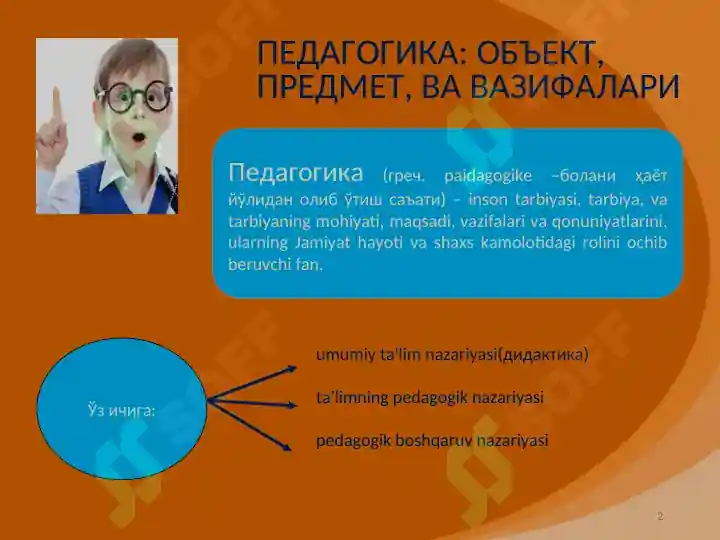 ПЕДАГОГИКА: ОБЪЕКТ, ПРЕДМЕТ, ВА ВАЗИФАЛАРИ

Педагогика (греч. paidagogike –болани ҳаёт йўлидан олиб ўтиш саъати) – inson tarbiyasi, tarbiya, va tarbiyaning mohiyati, maqsadi, vazifalari va qonuniyatlarini, ularning Jamiyat hayoti va shaxs kamolotidagi rolini ochib beruvchi fan.

Ўз ичига:

umumiy ta'lim nazariyasi(дидактика)

ta'limning pedagogik nazariyasi

pedagogik boshqaruv nazariyasi

2